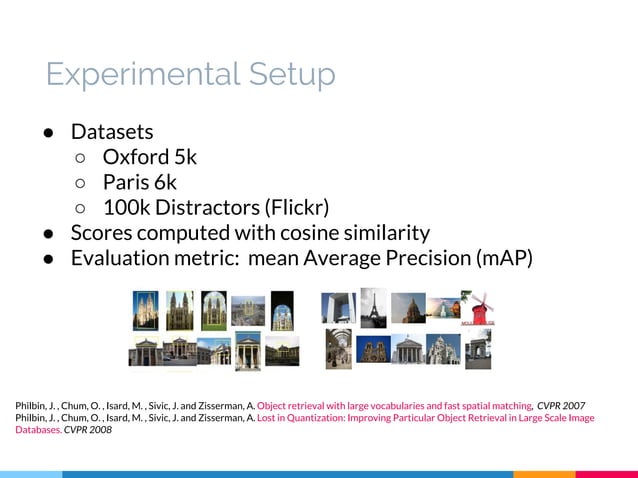 Experimental Setup

● Datasets
○ Oxford 5k
○ Paris 6k
○ 100k Distractors (Flickr)
● Scores computed with cosine similarity
● Evaluation metric: mean Average Precision (mAP)

Philbin, J. , Chum, O. , Isard, M. , Sivic, J. and Zisserman, A. Object retrieval with large vocabularies and fast spatial matching, CVPR 2007
Philbin, J. , Chum, O. , Isard, M. , Sivic, J. and Zisserman, A. Lost in Quantization: Improving Particular Object Retrieval in Large Scale Image Databases. CVPR 2008